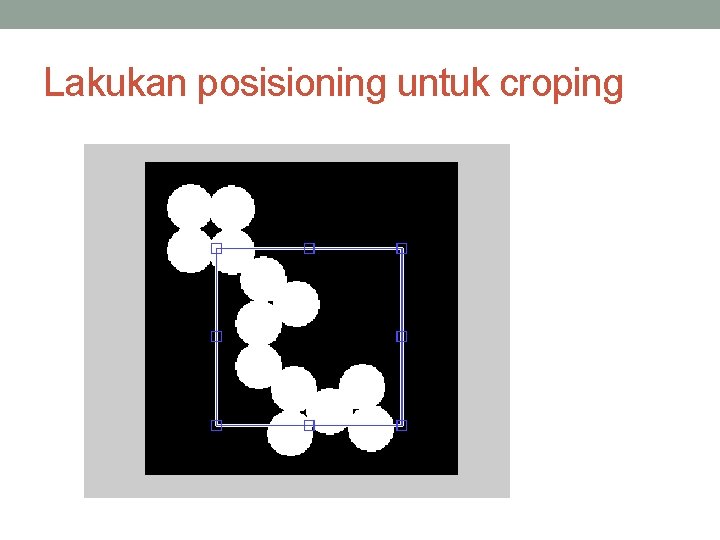 Lakukan posisioning untuk croping